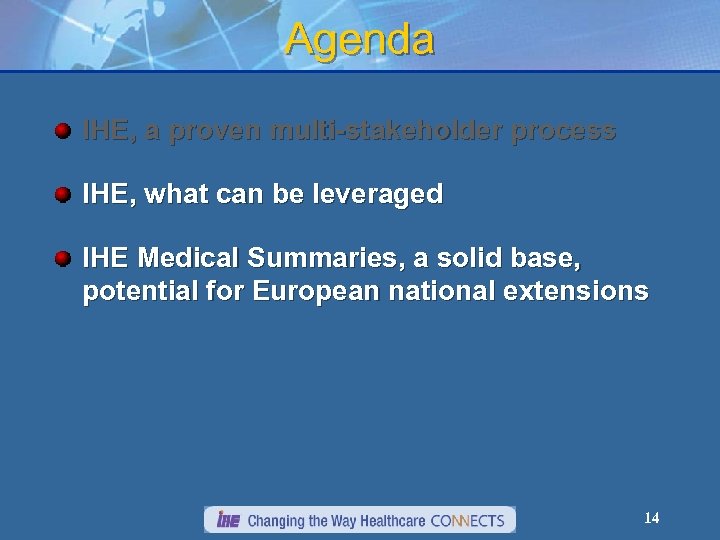 Agenda

IHE, a proven multi-stakeholder process

IHE, what can be leveraged

IHE Medical Summaries, a solid base, potential for European national extensions

IHE Changing the Way Healthcare CONNECTS

14